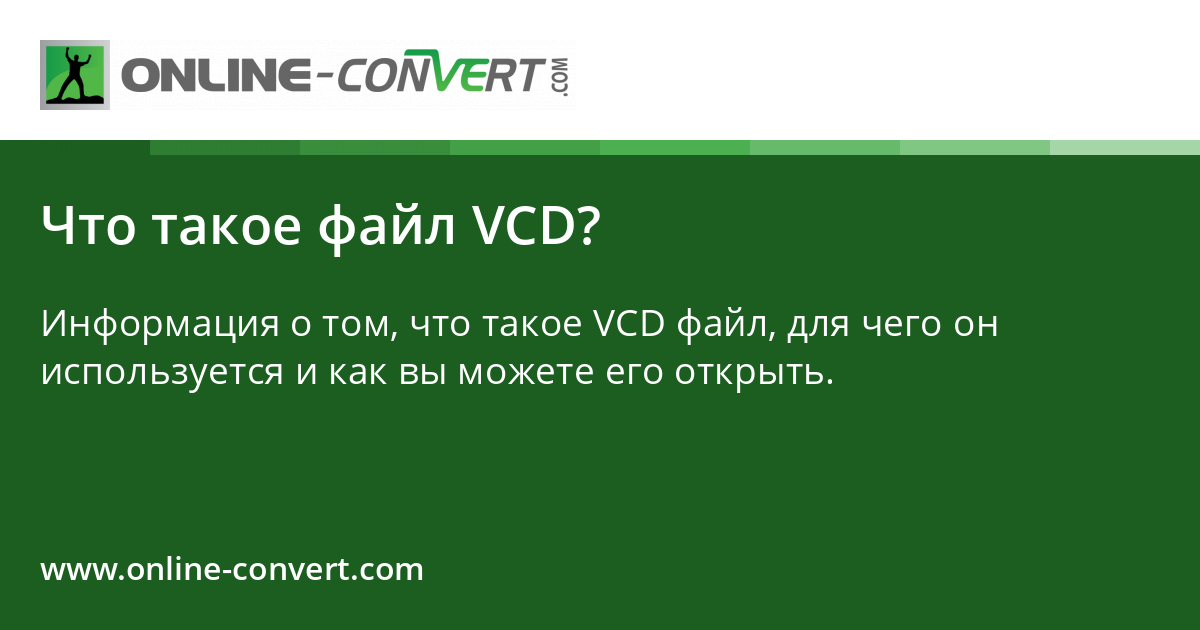 ONLINE-CONVERT.COM

Что такое файл VCD?

Информация о том, что такое VCD файл, для чего он используется и как вы можете его открыть.

www.online-convert.com